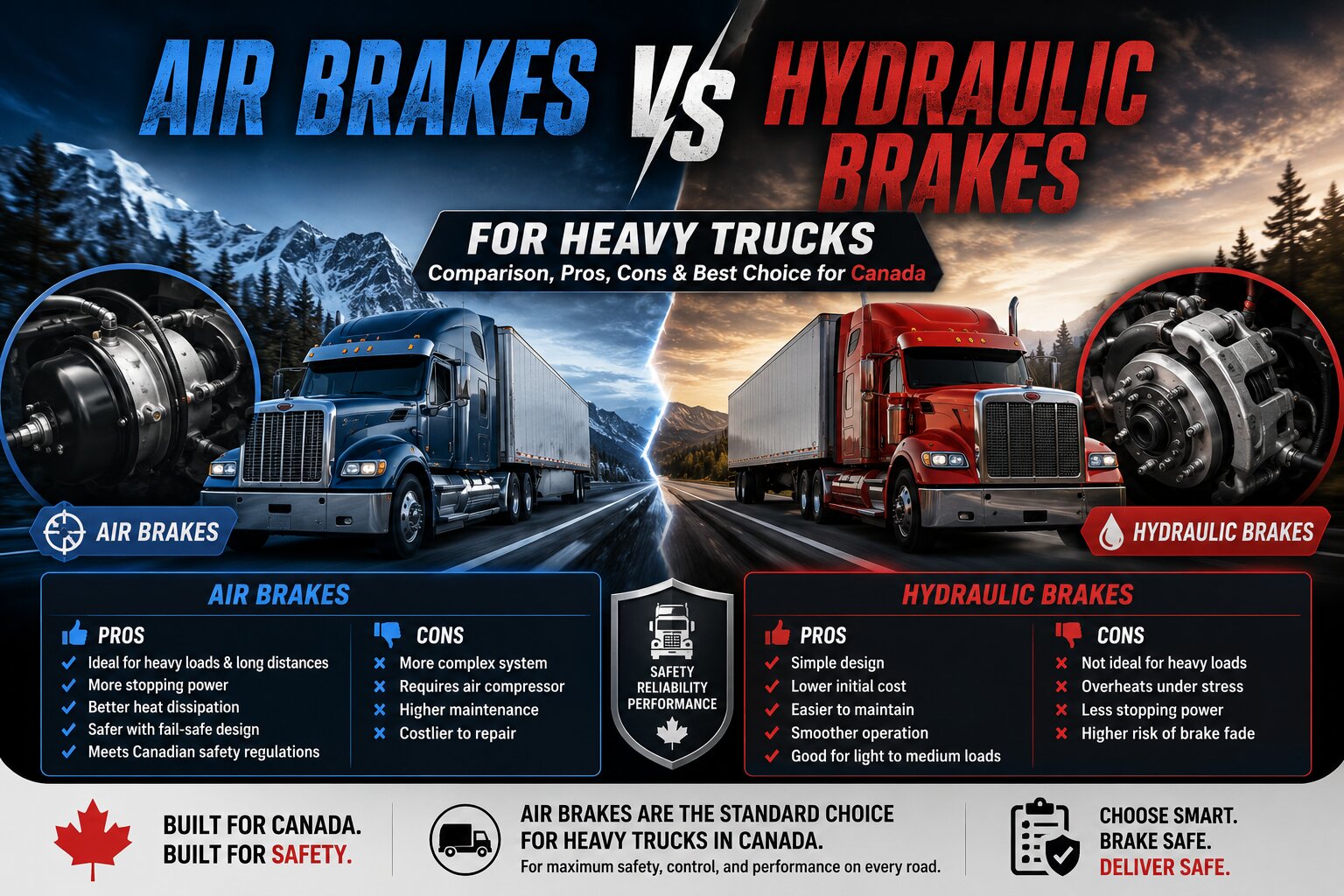 AIR BRAKES VS HYDRAULIC BRAKES

FOR HEAVY TRUCKS

Comparison, Pros, Cons & Best Choice for Canada

AIR BRAKES

HYDRAULIC BRAKES

AIR BRAKES

PROS
Ideal for heavy loads & long distances
More stopping power
Better heat dissipation
Safer with fail-safe design
Meets Canadian safety regulations

CONS
More complex system
Requires air compressor
Higher maintenance
Costlier to repair

SAFETY
RELIABILITY
PERFORMANCE

HYDRAULIC BRAKES

PROS
Simple design
Lower initial cost
Easier to maintain
Smoother operation
Good for light to medium loads

CONS
Not ideal for heavy loads
Overheats under stress
Less stopping power
Higher risk of brake fade

BUILT FOR CANADA.
BUILT FOR SAFETY.

AIR BRAKES ARE THE STANDARD CHOICE FOR HEAVY TRUCKS IN CANADA.
For maximum safety, control, and performance on every road.

CHOOSE SMART.
BRAKE SAFE.
DELIVER SAFE.